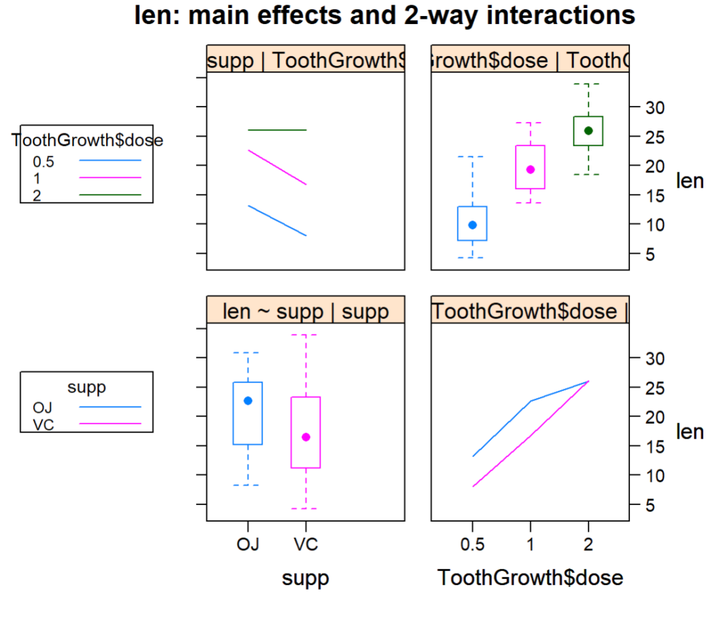 len: main effects and 2-way interactions

ToothGrowth$dose
0.5
1
2

supp | ToothGrowth$

Growth$dose | ToothG

30
25
20
15
10
5

len

supp
OJ
VC

len ~ supp | supp

ToothGrowth$dose |

30
25
20
15
10
5

len

OJ VC

supp

0.5 1 2

ToothGrowth$dose